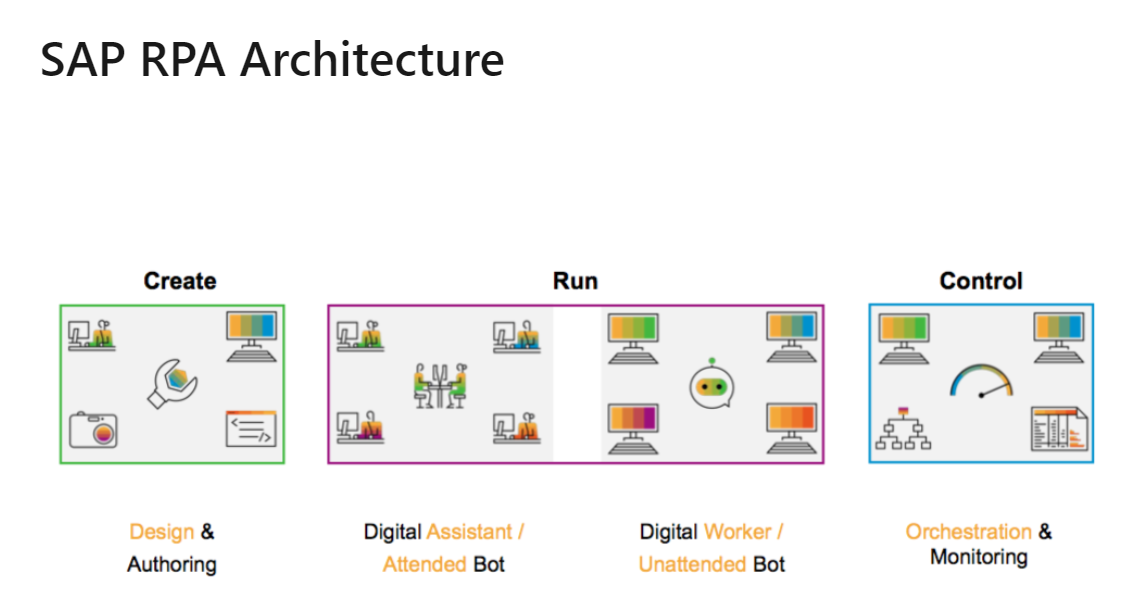 SAP RPA Architecture

Create

Run

Control

Design & Authoring

Digital Assistant / Attended Bot

Digital Worker / Unattended Bot

Orchestration & Monitoring